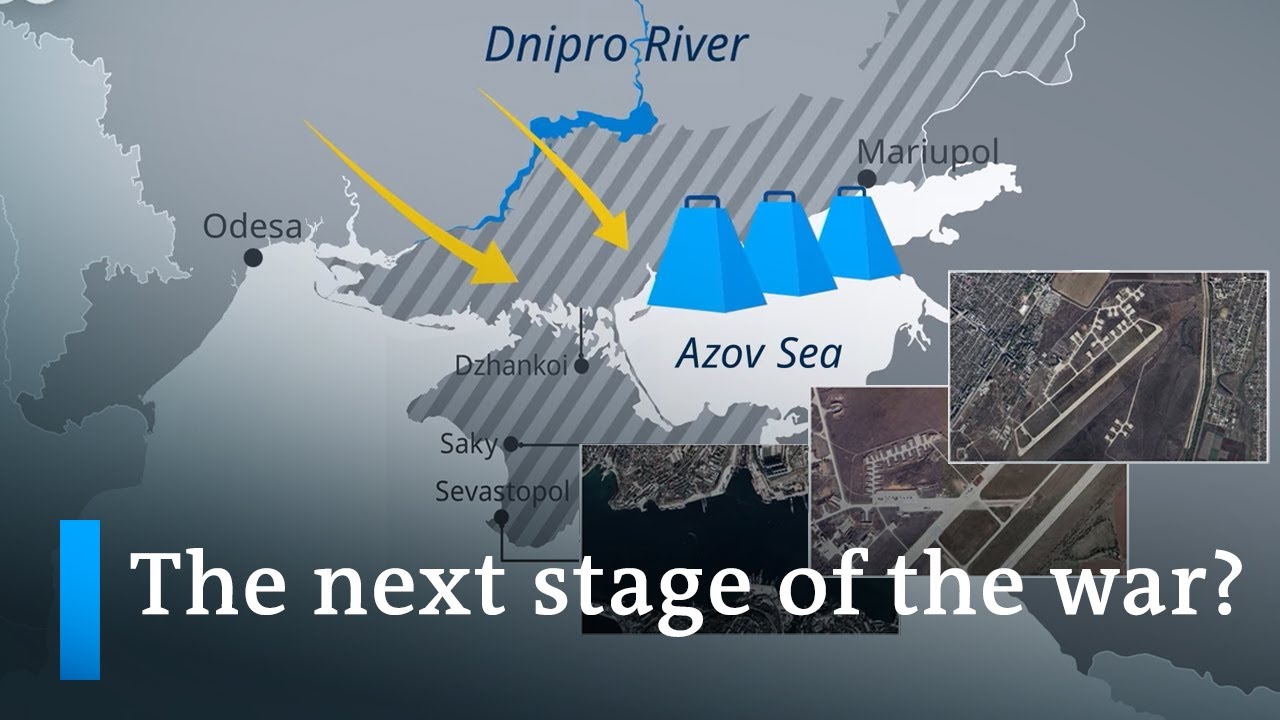 Dnipro River

Mariupol

Odesa

Azov Sea

Dzhankoi

Saky

Sevastopol

The next stage of the war?